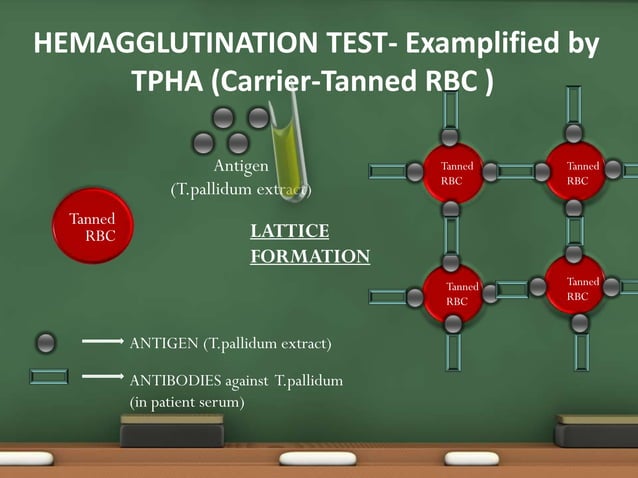 HEMAGGLUTINATION TEST- Examplified by TPHA (Carrier-Tanned RBC )

Antigen
(T.pallidum extract)

Tanned RBC

LATTICE FORMATION

Tanned RBC

Tanned RBC

Tanned RBC

Tanned RBC

ANTIGEN (T.pallidum extract)

ANTIBODIES against T.pallidum (in patient serum)